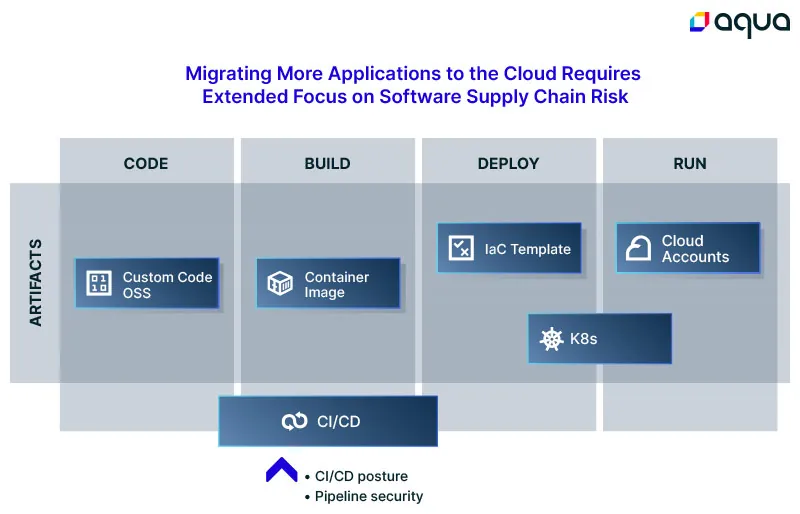 aqua

Migrating More Applications to the Cloud Requires Extended Focus on Software Supply Chain Risk

CODE

BUILD

DEPLOY

RUN

ARTIFACTS

Custom Code OSS

Container Image

IaC Template

Cloud Accounts

K8s

CI/CD

• CI/CD posture
• Pipeline security